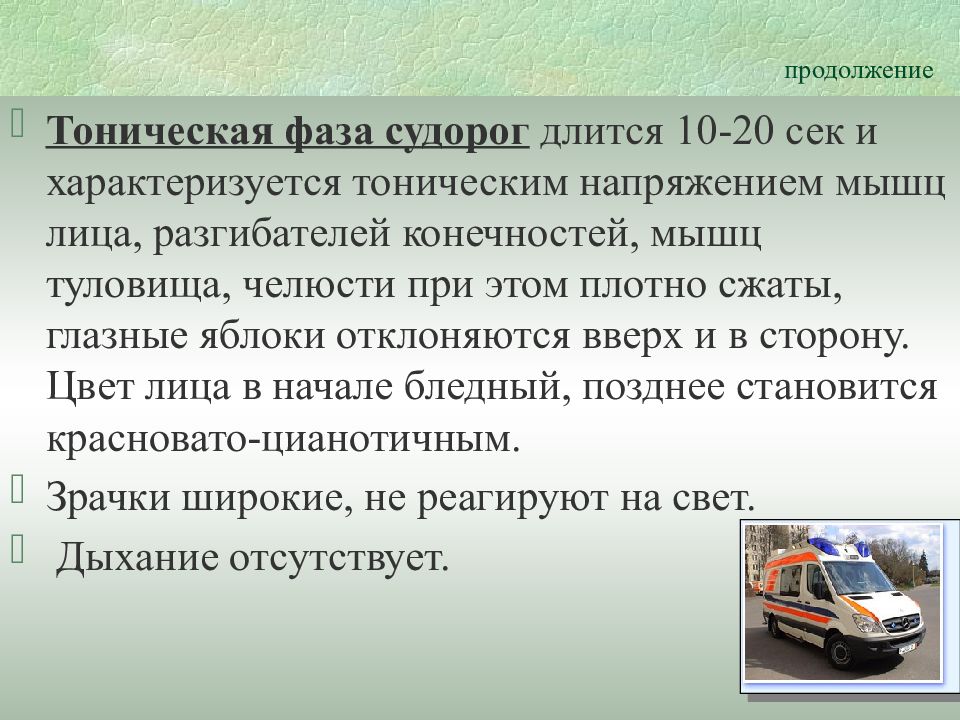 продолжение

Тоническая фаза судорог длится 10-20 сек и характеризуется тоническим напряжением мышц лица, разгибателей конечностей, мышц туловища, челюсти при этом плотно сжаты, глазные яблоки отклоняются вверх и в сторону. Цвет лица в начале бледный, позднее становится красновато-цианотичным.

Зрачки широкие, не реагируют на свет.

Дыхание отсутствует.